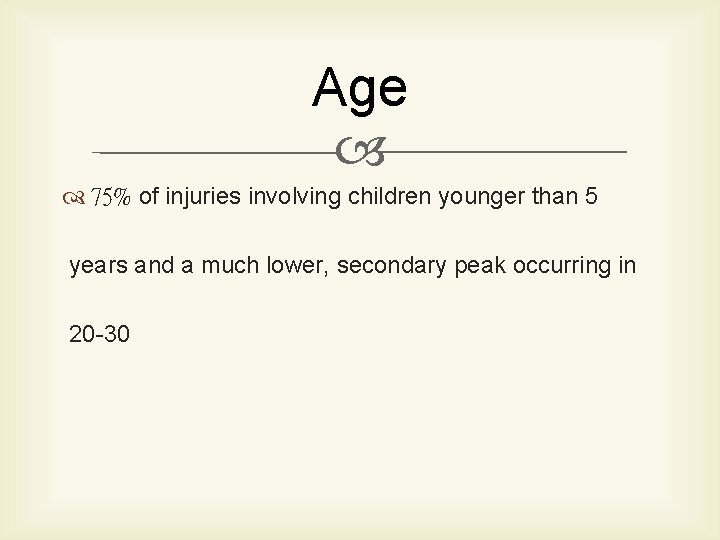 Age

75% of injuries involving children younger than 5 years and a much lower, secondary peak occurring in 20-30